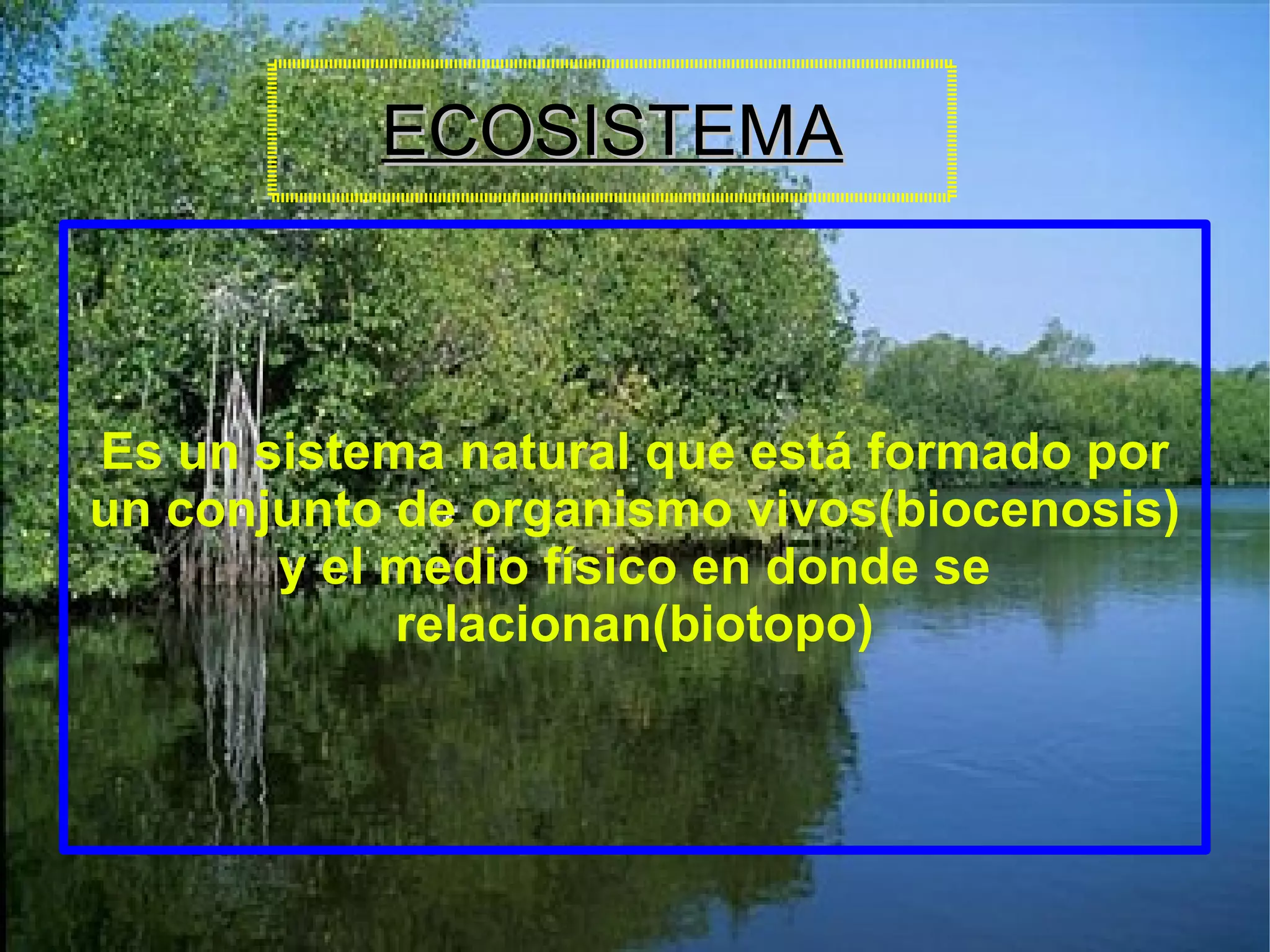 ECOSISTEMA

Es un sistema natural que está formado por un conjunto de organismo vivos(biocenosis) y el medio físico en donde se relacionan(biotopo)